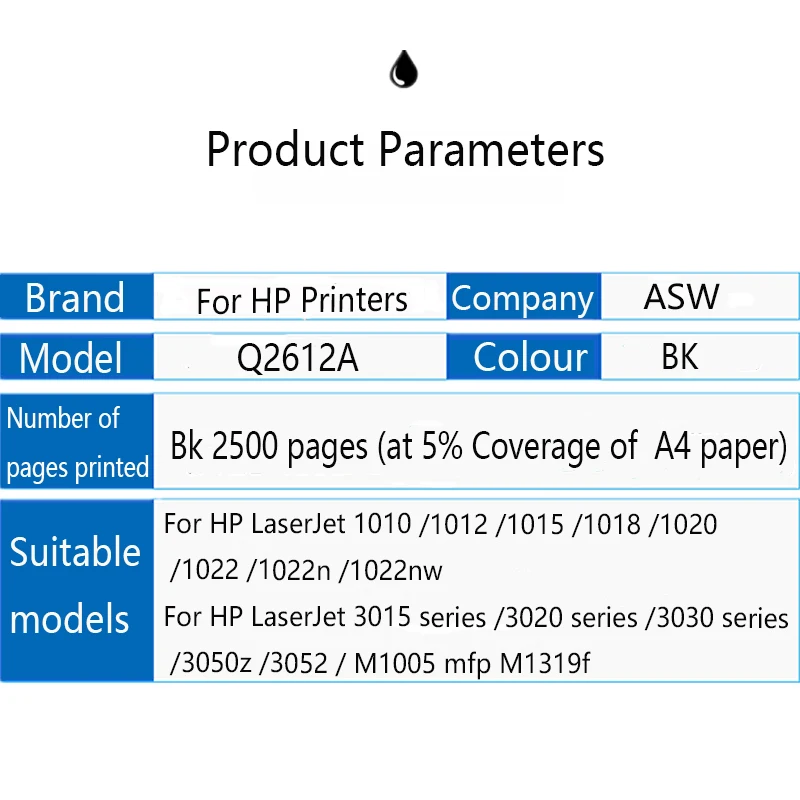 Product Parameters

| Brand | For HP Printers | Company | ASW |
|---|---|---|---|
| Model | Q2612A | Colour | BK |
| Number of pages printed | Bk 2500 pages (at 5% Coverage of A4 paper) | | |
| Suitable models | For HP LaserJet 1010 /1012 /1015 /1018 /1020 /1022 /1022n /1022nw For HP LaserJet 3015 series /3020 series /3030 series /3050z /3052 / M1005 mfp M1319f | | |